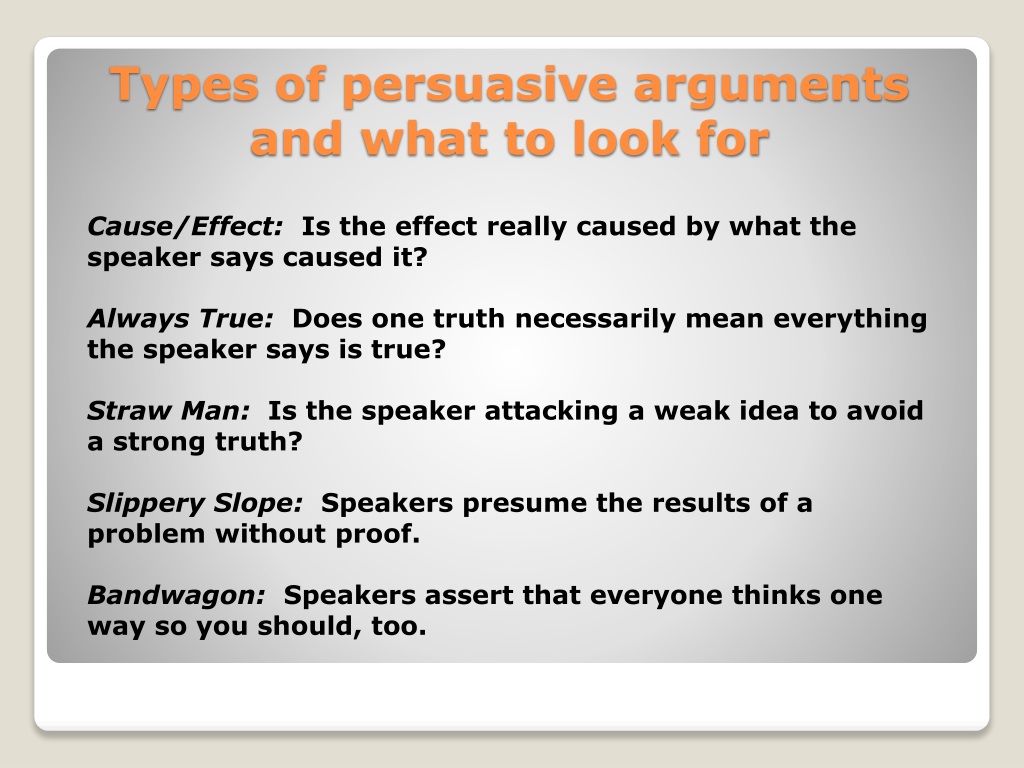 Types of persuasive arguments and what to look for

Cause/Effect: Is the effect really caused by what the speaker says caused it?

Always True: Does one truth necessarily mean everything the speaker says is true?

Straw Man: Is the speaker attacking a weak idea to avoid a strong truth?

Slippery Slope: Speakers presume the results of a problem without proof.

Bandwagon: Speakers assert that everyone thinks one way so you should, too.